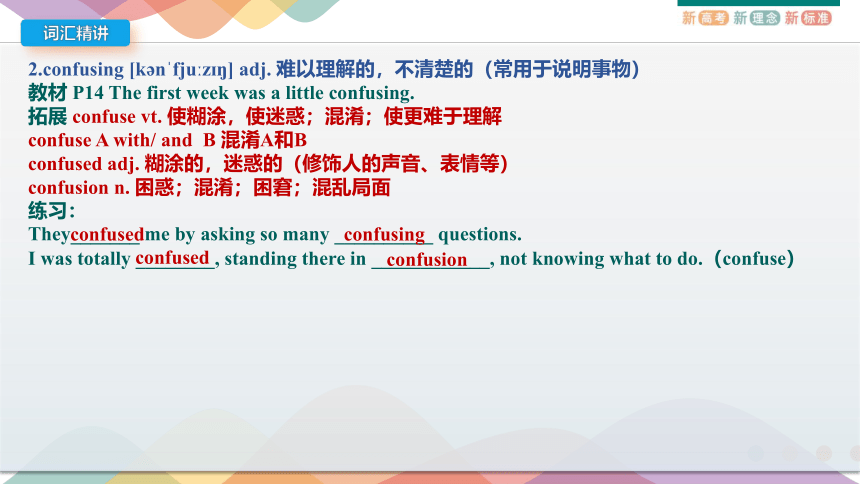 新高考 新理念 新标准

词汇精讲

2.confusing [kənˈfjuːzɪŋ] adj. 难以理解的，不清楚的（常用于说明事物）
教材 P14 The first week was a little confusing.
拓展 confuse vt. 使糊涂，使迷惑；混淆；使更难于理解
confuse A with/ and B 混淆A和B
confused adj. 糊涂的，迷惑的（修饰人的声音、表情等）
confusion n. 困惑；混淆；困窘；混乱局面
练习：
They confused me by asking so many confusing questions.
I was totally confused, standing there in confusion, not knowing what to do.（confuse）